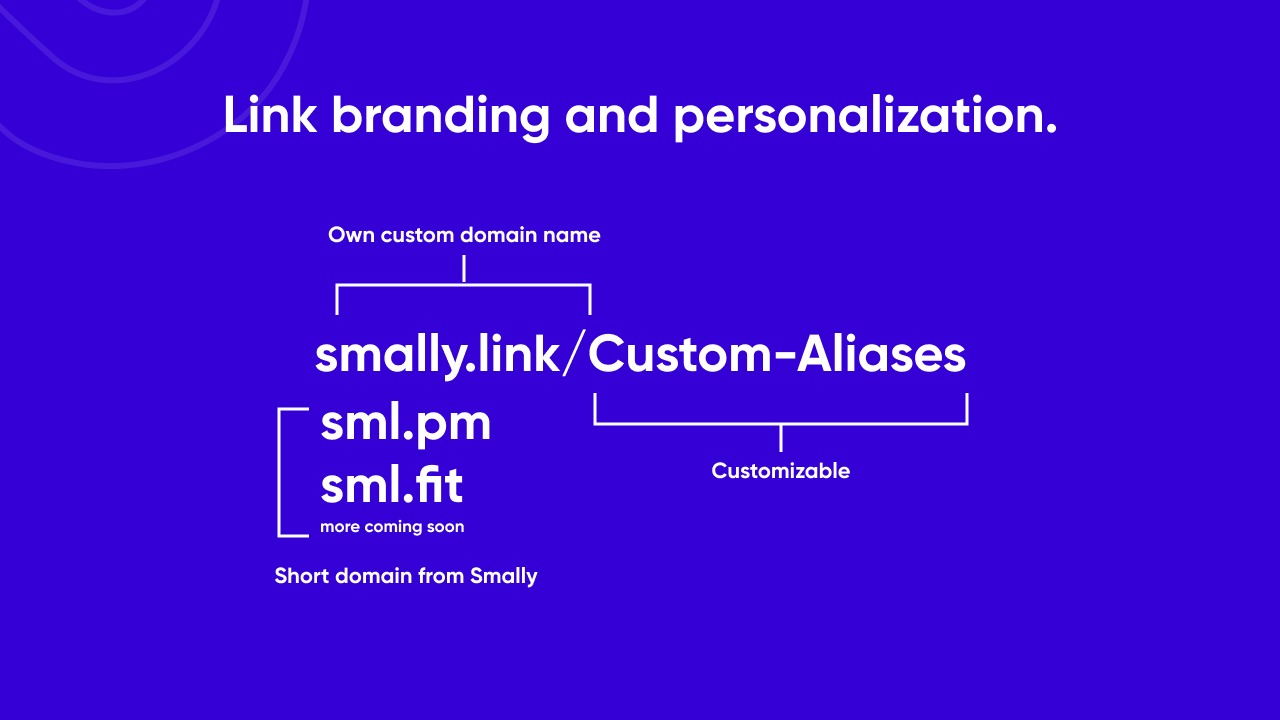 Link branding and personalization.

Own custom domain name

smally.link/Custom-Aliases

sml.pm
sml.fit
more coming soon

Customizable

Short domain from Smally